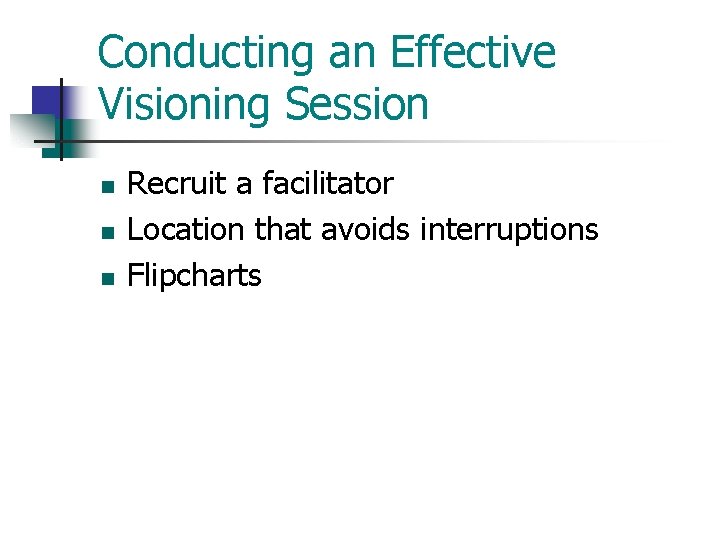 Conducting an Effective Visioning Session

- Recruit a facilitator
- Location that avoids interruptions
- Flipcharts